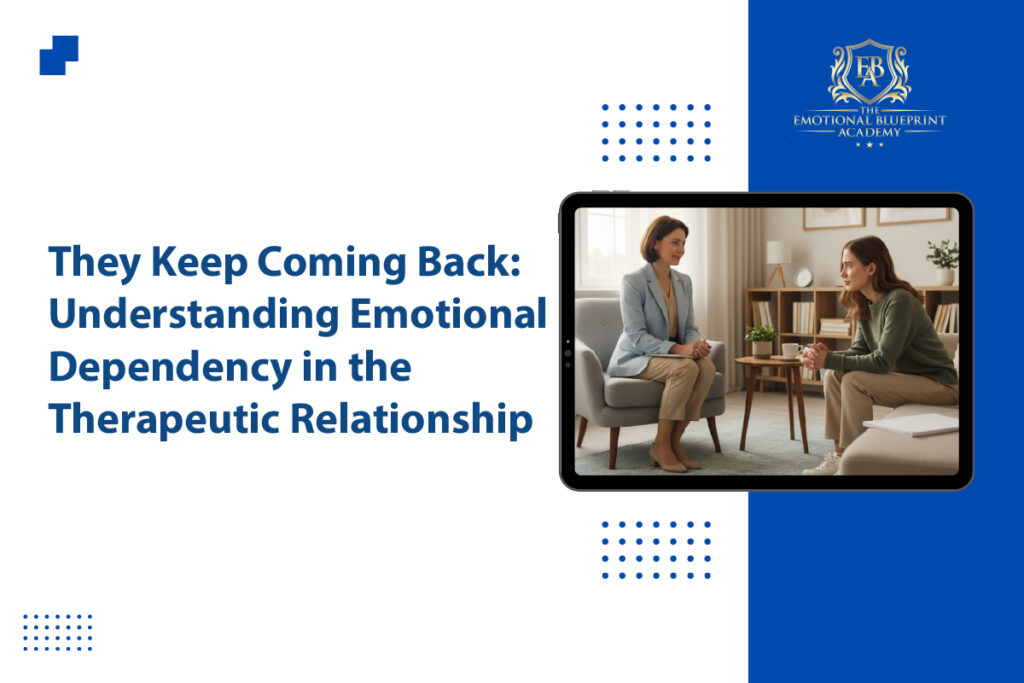 EBA
THE
EMOTIONAL BLUEPRINT
ACADEMY

They Keep Coming Back: Understanding Emotional Dependency in the Therapeutic Relationship